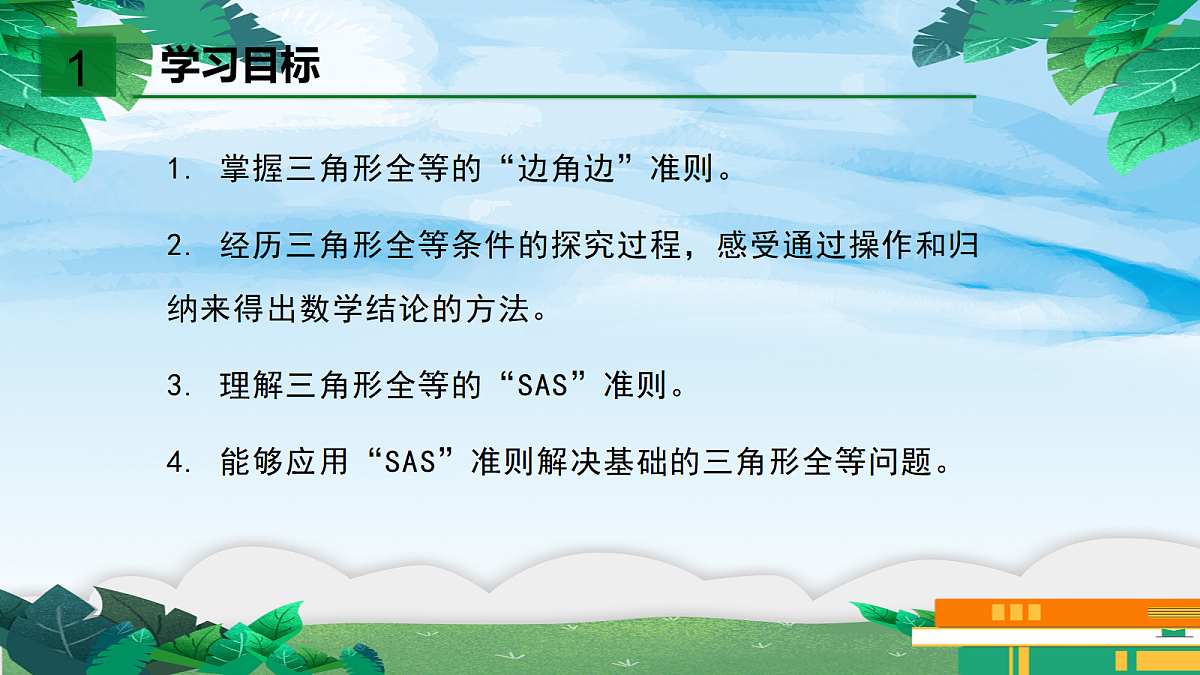 1 学习目标

1. 掌握三角形全等的“边角边”准则。

2. 经历三角形全等条件的探究过程，感受通过操作和归纳来得出数学结论的方法。

3. 理解三角形全等的“SAS”准则。

4. 能够应用“SAS”准则解决基础的三角形全等问题。